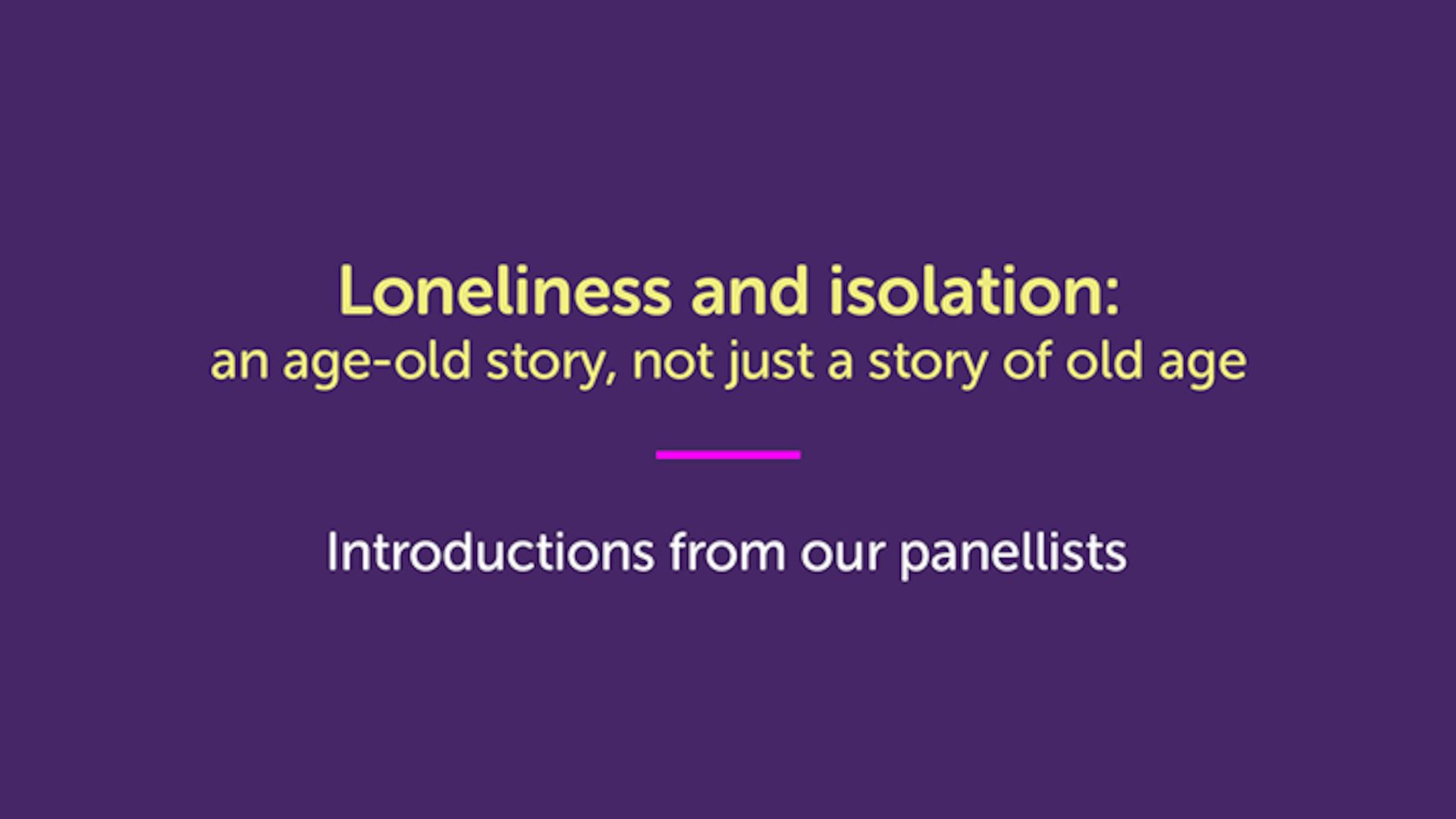 Loneliness and isolation:
an age-old story, not just a story of old age

Introductions from our panellists